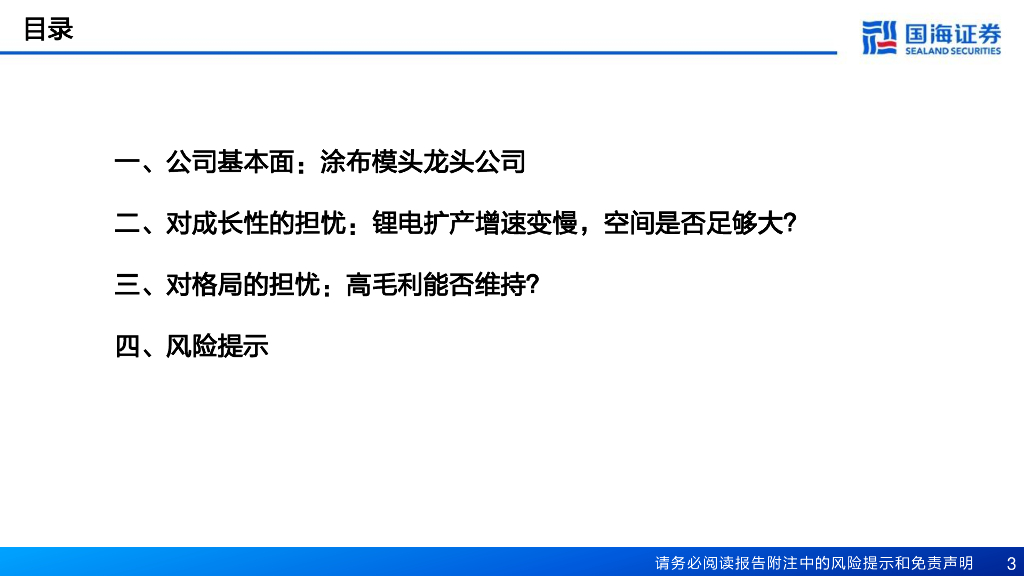 目录

国海证券
SEALAND SECURITIES

一、公司基本面：涂布模头龙头公司

二、对成长性的担忧：锂电扩产增速变慢，空间是否足够大?

三、对格局的担忧：高毛利能否维持?

四、风险提示

请务必阅读报告附注中的风险提示和免责声明 3